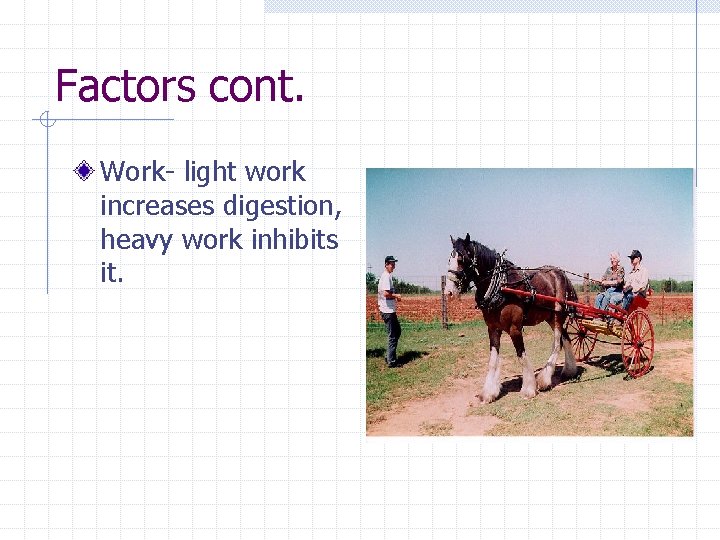 Factors cont.

Work- light work increases digestion, heavy work inhibits it.